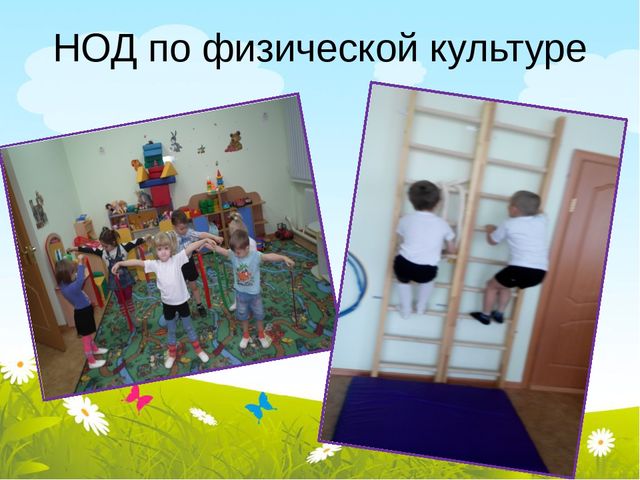 НОД по физической культуре